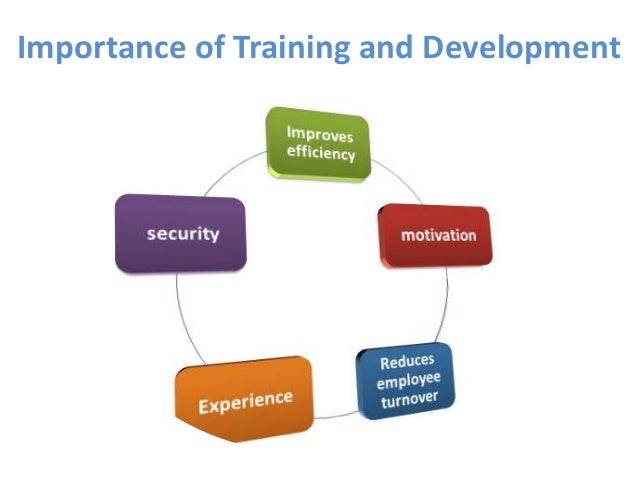 Importance of Training and Development

Improves efficiency

motivation

Reduces employee turnover

Experience

security